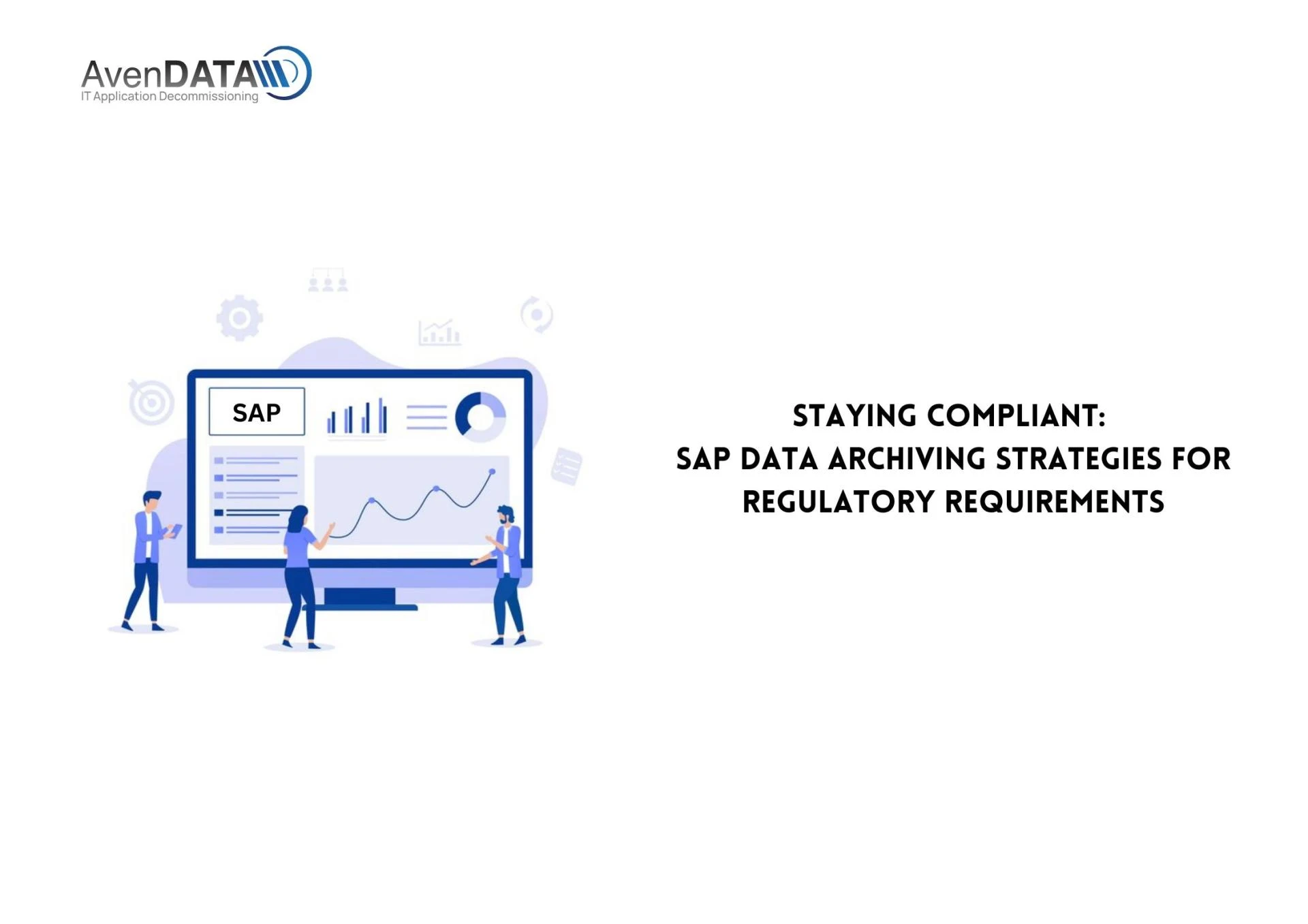 AvenDATA
IT Application Decommissioning

SAP

STAYING COMPLIANT:
SAP DATA ARCHIVING STRATEGIES FOR REGULATORY REQUIREMENTS